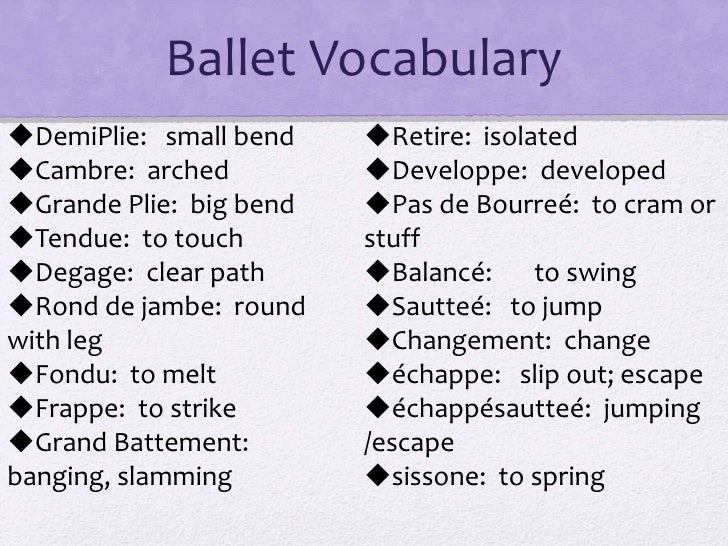 Ballet Vocabulary

◆DemiPlie: small bend
◆Cambre: arched
◆Grande Plie: big bend
◆Tendue: to touch
◆Degage: clear path
◆Rond de jambe: round with leg
◆Fondu: to melt
◆Frappe: to strike
◆Grand Battement: banging, slamming

◆Retire: isolated
◆Developpe: developed
◆Pas de Bourreé: to cram or stuff
◆Balancé: to swing
◆Sautteé: to jump
◆Changement: change
◆échappe: slip out; escape
◆échappésautteé: jumping /escape
◆sissone: to spring